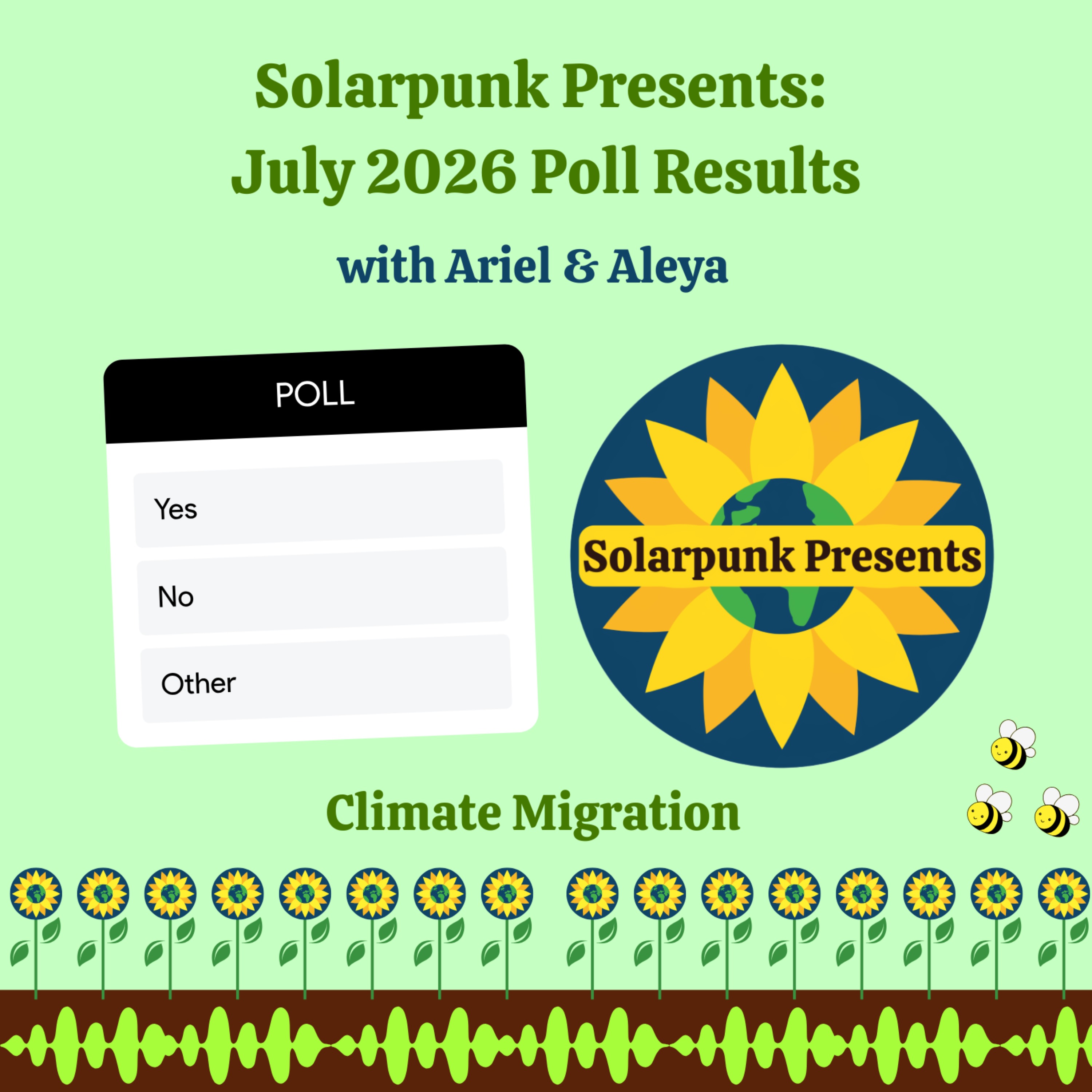 Solarpunk Presents:
July 2026 Poll Results

with Ariel & Aleya

POLL

Yes

No

Other

Solarpunk Presents

Climate Migration